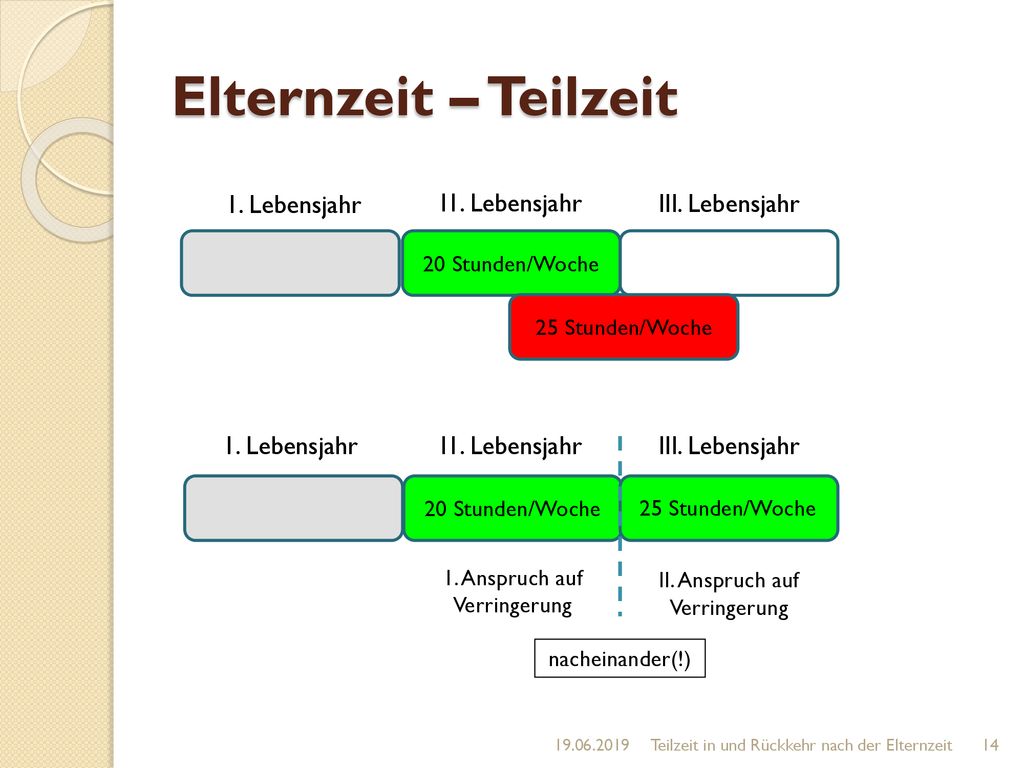 Elternzeit – Teilzeit

1. Lebensjahr

11. Lebensjahr

III. Lebensjahr

20 Stunden/Woche

25 Stunden/Woche

1. Lebensjahr

11. Lebensjahr

III. Lebensjahr

20 Stunden/Woche

25 Stunden/Woche

1. Anspruch auf Verringerung

II. Anspruch auf Verringerung

nacheinander(!)

19.06.2019 Teilzeit in und Rückkehr nach der Elternzeit 14